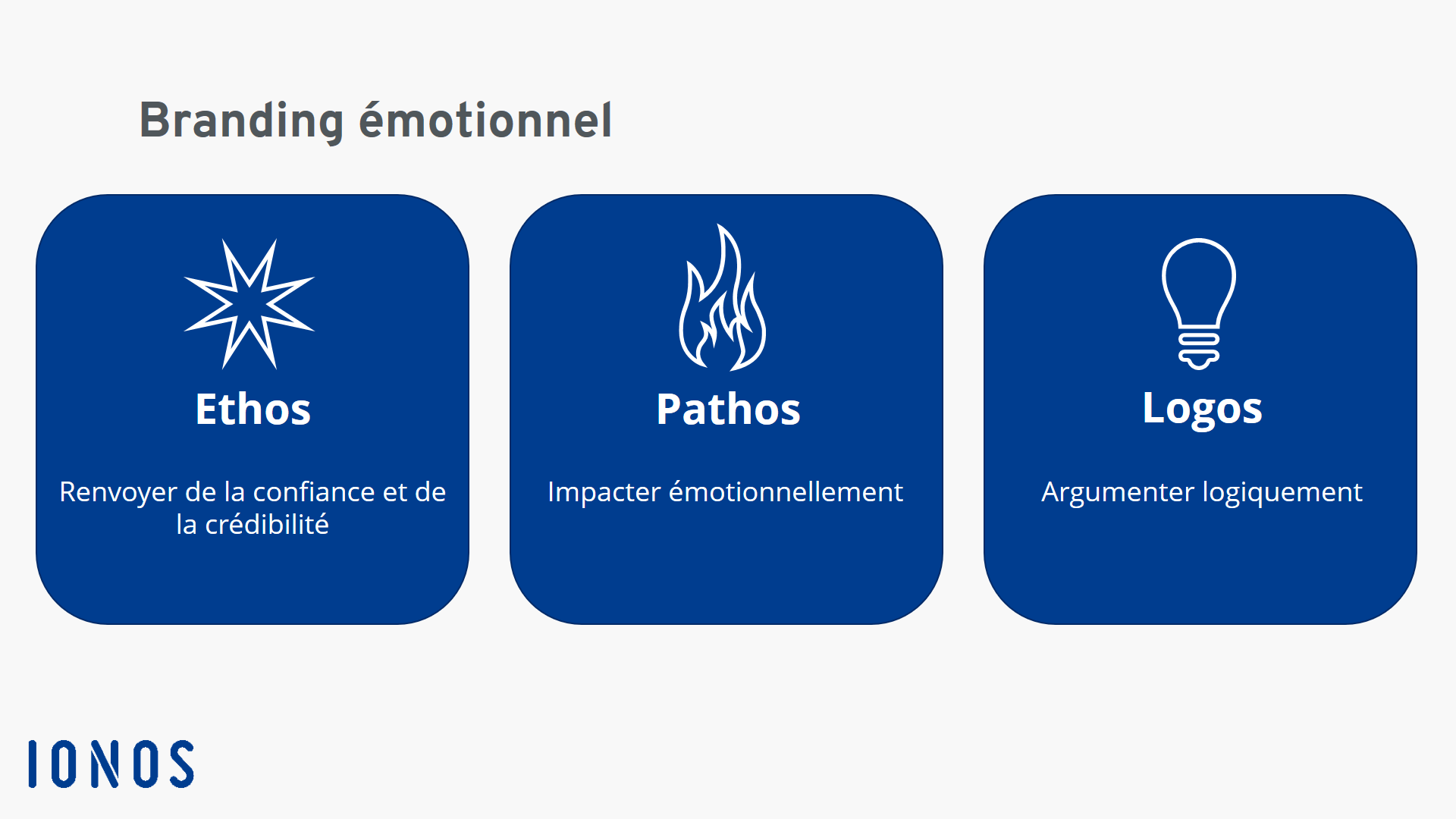 Branding émotionnel

Ethos

Renvoyer de la confiance et de la crédibilité

Pathos

Impacter émotionnellement

Logos

Argumenter logiquement

IONOS